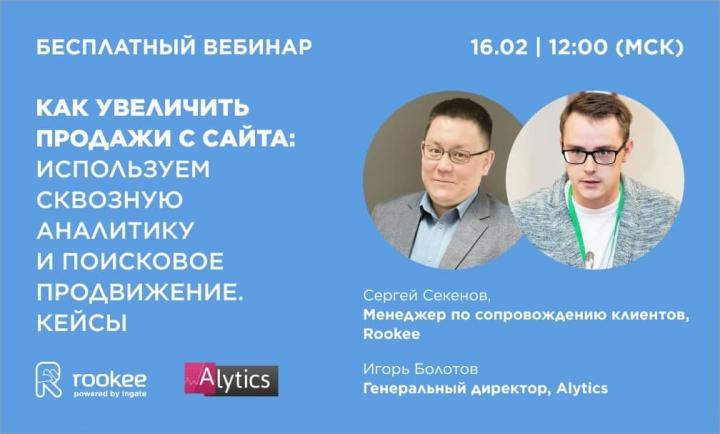 БЕСПЛАТНЫЙ ВЕБИНАР

16.02 | 12:00 (МСК)

КАК УВЕЛИЧИТЬ ПРОДАЖИ С САЙТА: ИСПОЛЬЗУЕМ СКВОЗНУЮ АНАЛИТИКУ И ПОИСКОВОЕ ПРОДВИЖЕНИЕ. КЕЙСЫ

Сергей Секенов,
Менеджер по сопровождению клиентов, Rookee

Игорь Болотов
Генеральный директор, Alytics

rookee
powered by ingate

Alytics